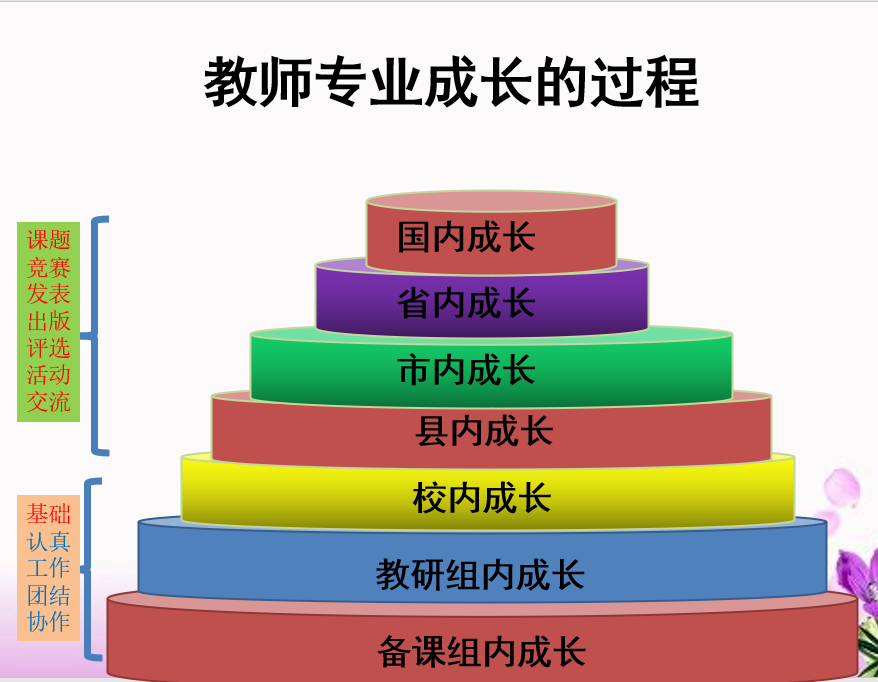 教师专业成长的过程

课题
竞赛
发表
出版
评选
活动
交流

基础
认真
工作
团结
协作

国内成长

省内成长

市内成长

县内成长

校内成长

教研组内成长

备课组内成长